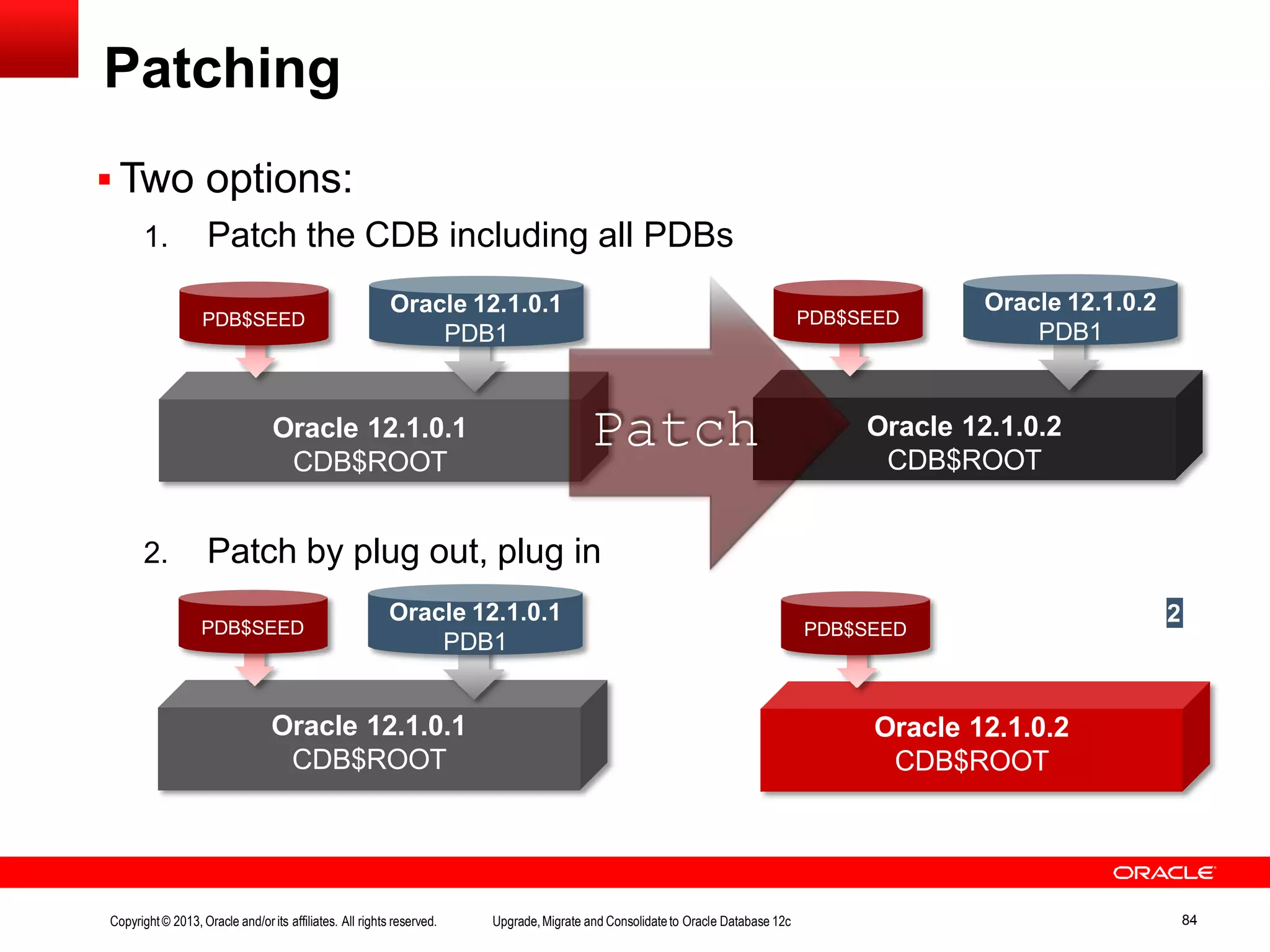 Patching

▪ Two options:

1. Patch the CDB including all PDBs

PDB$SEED

Oracle 12.1.0.1
PDB1

Oracle 12.1.0.1
CDB$ROOT

Patch

PDB$SEED

Oracle 12.1.0.2
PDB1

Oracle 12.1.0.2
CDB$ROOT

2. Patch by plug out, plug in

PDB$SEED

Oracle 12.1.0.1
PDB1

Oracle 12.1.0.1
CDB$ROOT

PDB$SEED

2

Oracle 12.1.0.2
CDB$ROOT

ORACLE

Copyright © 2013, Oracle and/or its affiliates. All rights reserved.

Upgrade, Migrate and Consolidate to Oracle Database 12c

84